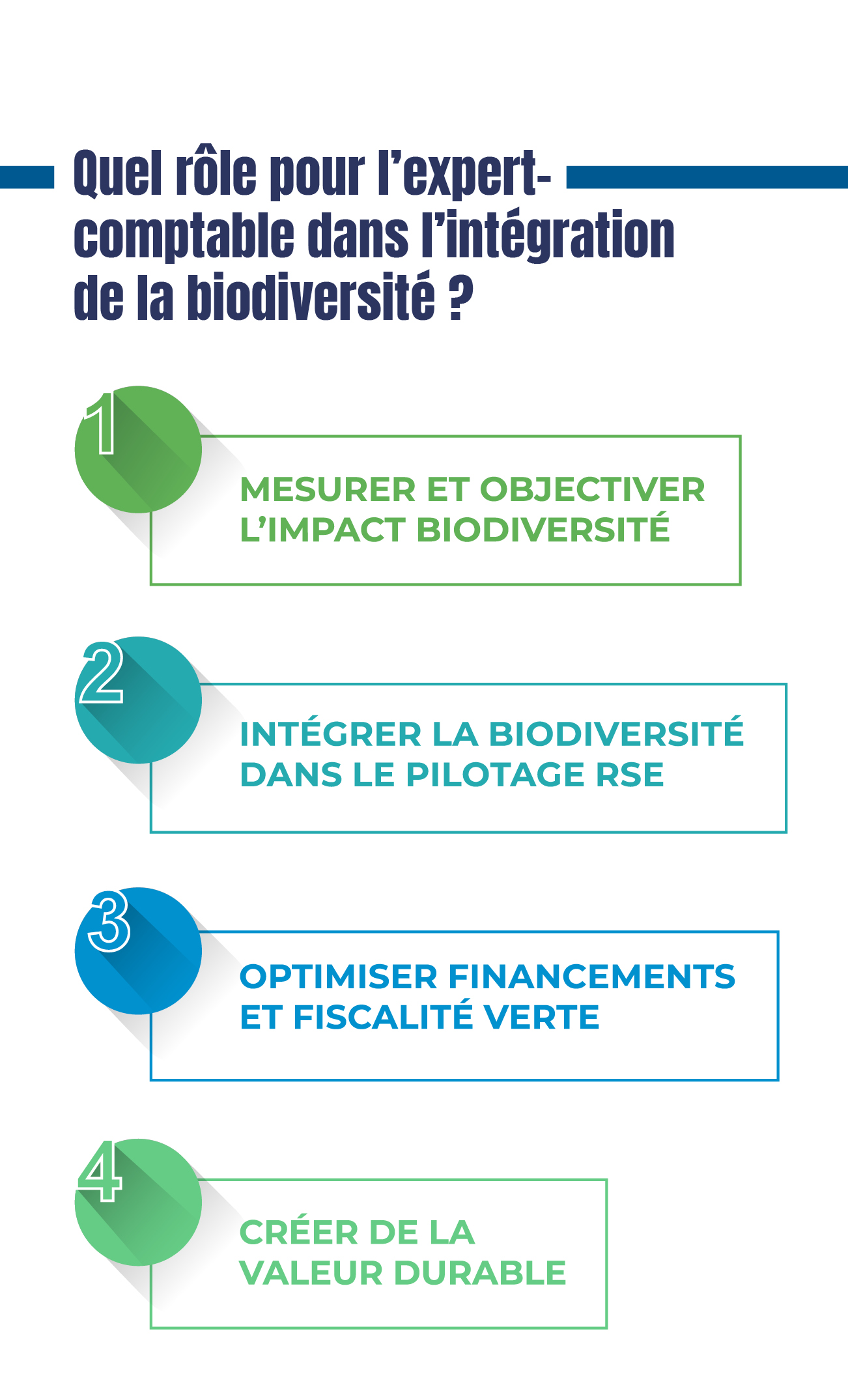 Quel rôle pour l'expert-comptable dans l'intégration de la biodiversité ?

1

MESURER ET OBJECTIVER L'IMPACT BIODIVERSITÉ

2

INTÉGRER LA BIODIVERSITÉ DANS LE PILOTAGE RSE

3

OPTIMISER FINANCEMENTS ET FISCALITÉ VERTE

4

CRÉER DE LA VALEUR DURABLE